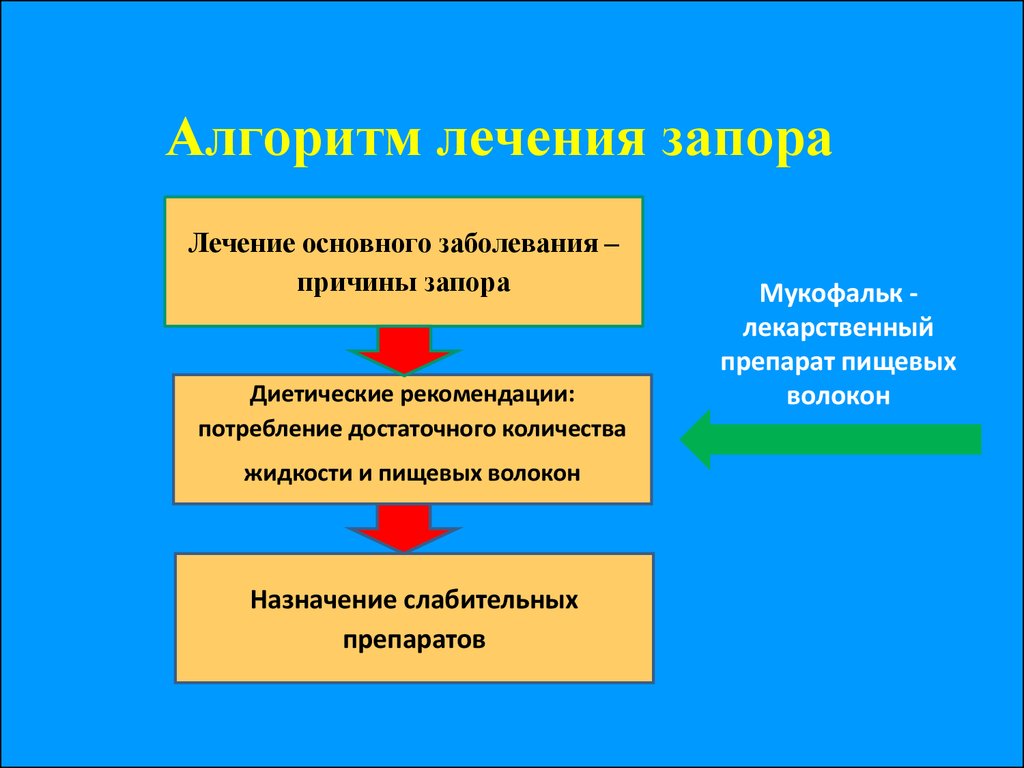 Алгоритм лечения запора

Лечение основного заболевания – причины запора

Диетические рекомендации: потребление достаточного количества жидкости и пищевых волокон

Назначение слабительных препаратов

Мукофальк - лекарственный препарат пищевых волокон